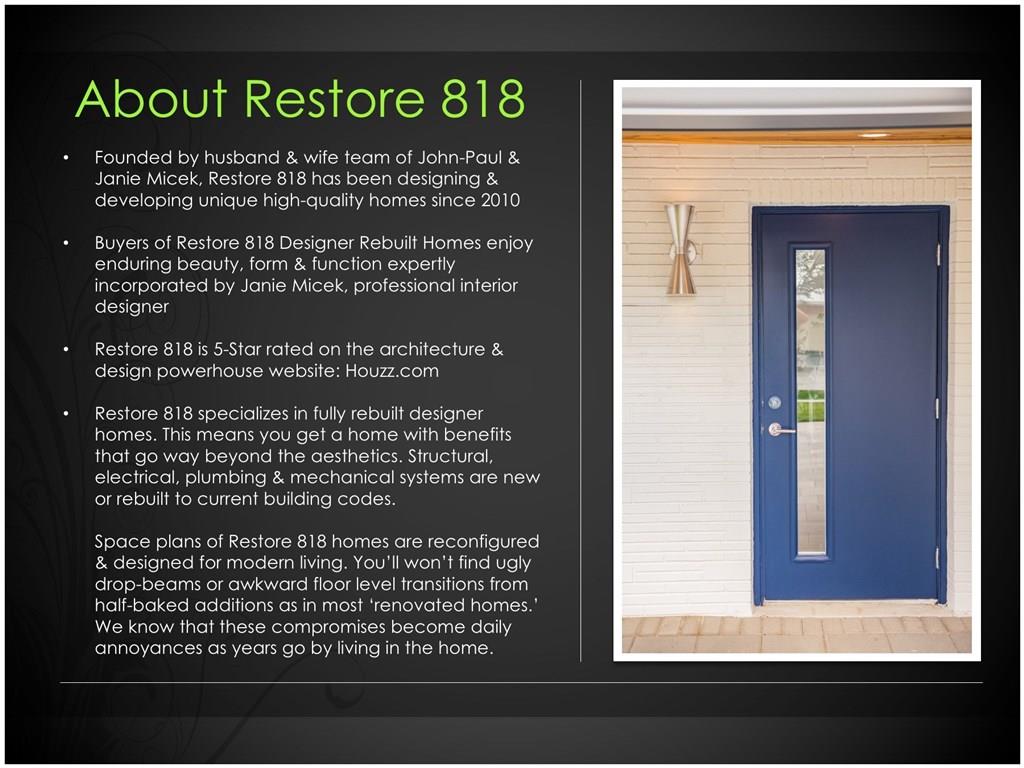 About Restore 818

• Founded by husband & wife team of John-Paul & Janie Micek, Restore 818 has been designing & developing unique high-quality homes since 2010

• Buyers of Restore 818 Designer Rebuilt Homes enjoy enduring beauty, form & function expertly incorporated by Janie Micek, professional interior designer

• Restore 818 is 5-Star rated on the architecture & design powerhouse website: Houzz.com

• Restore 818 specializes in fully rebuilt designer homes. This means you get a home with benefits that go way beyond the aesthetics. Structural, electrical, plumbing & mechanical systems are new or rebuilt to current building codes.

Space plans of Restore 818 homes are reconfigured & designed for modern living. You'll won't find ugly drop-beams or awkward floor level transitions from half-baked additions as in most 'renovated homes.' We know that these compromises become daily annoyances as years go by living in the home.